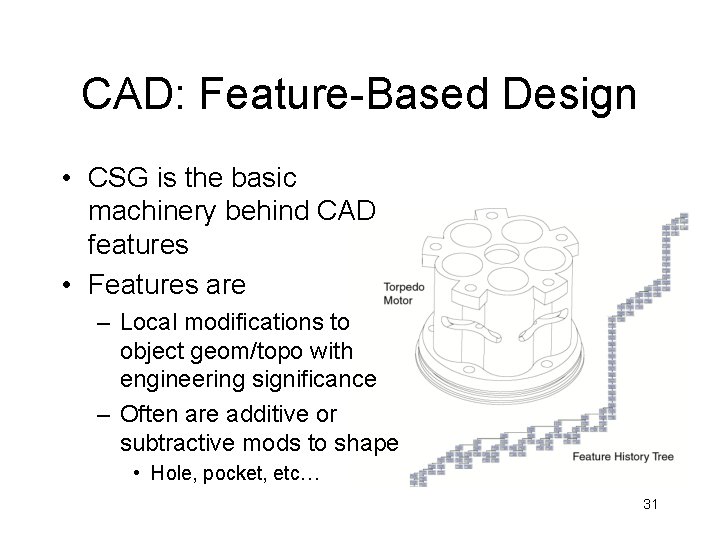 CAD: Feature-Based Design

• CSG is the basic machinery behind CAD features
• Features are
– Local modifications to object geom/topo with engineering significance
– Often are additive or subtractive mods to shape
• Hole, pocket, etc…

Torpedo Motor

Feature History Tree

31